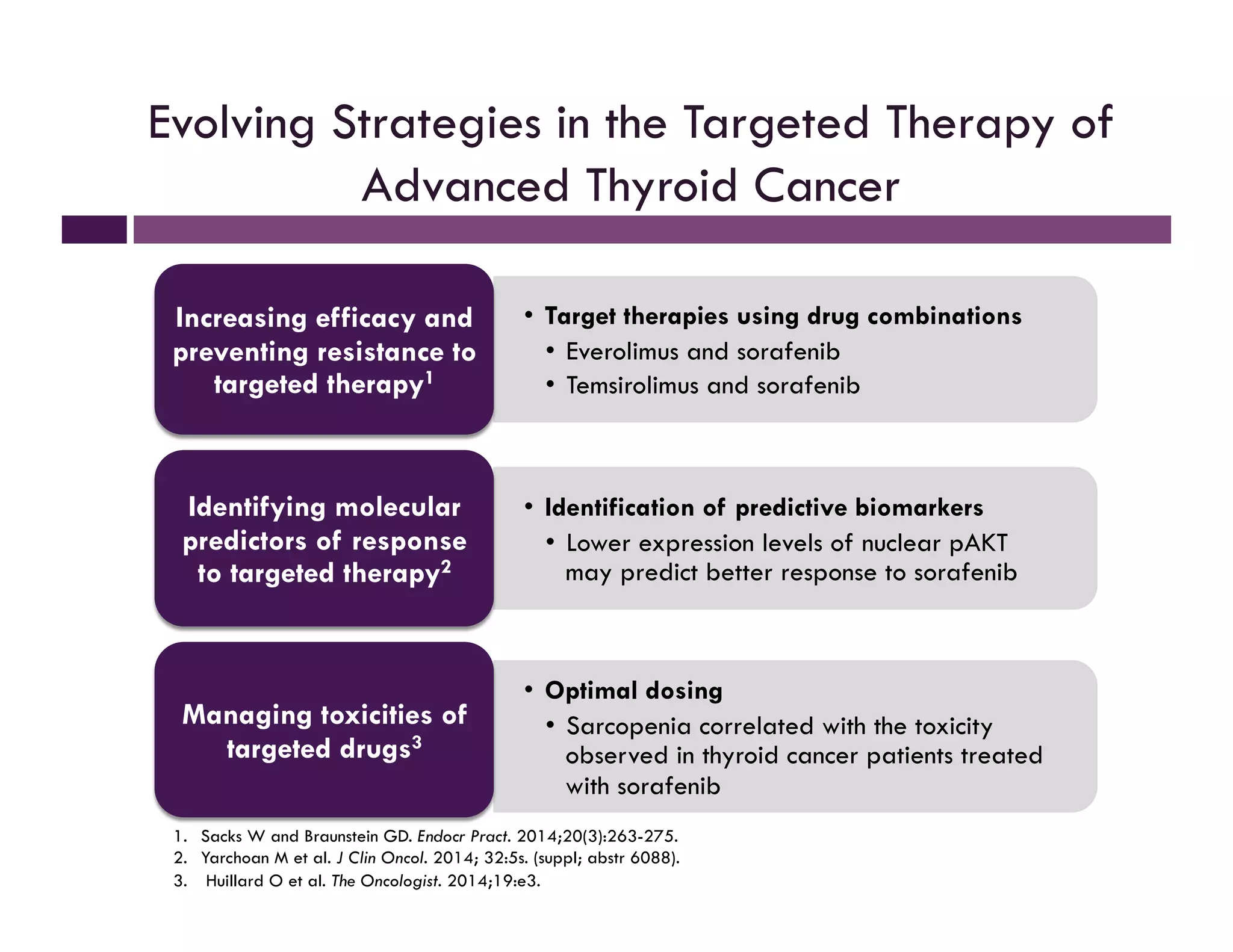 Evolving Strategies in the Targeted Therapy of Advanced Thyroid Cancer

Increasing efficacy and preventing resistance to targeted therapy$^1$

• Target therapies using drug combinations
• Everolimus and sorafenib
• Temsirolimus and sorafenib

Identifying molecular predictors of response to targeted therapy$^2$

• Identification of predictive biomarkers
• Lower expression levels of nuclear pAKT may predict better response to sorafenib

Managing toxicities of targeted drugs$^3$

• Optimal dosing
• Sarcopenia correlated with the toxicity observed in thyroid cancer patients treated with sorafenib

1. Sacks W and Braunstein GD. Endocr Pract. 2014;20(3):263-275.
2. Yarchoan M et al. J Clin Oncol. 2014; 32:5s. (suppl; abstr 6088).
3. Huillard O et al. The Oncologist. 2014;19:e3.